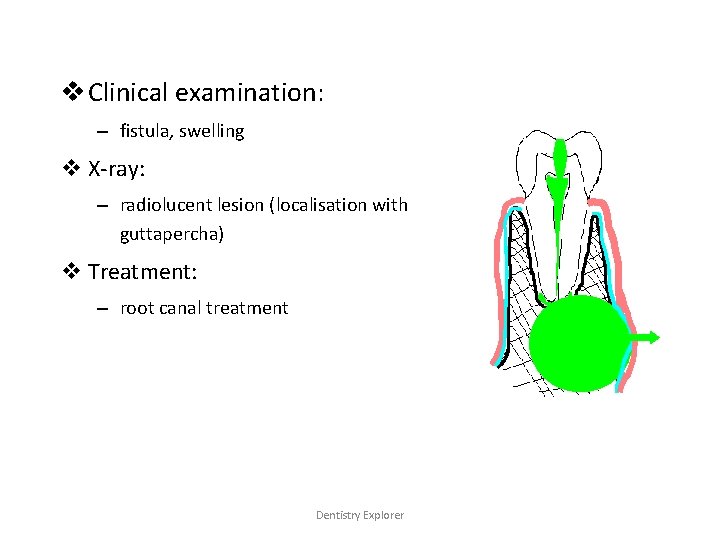 ❖ Clinical examination:

– fistula, swelling

❖ X-ray:

– radiolucent lesion (localisation with guttapercha)

❖ Treatment:

– root canal treatment

Dentistry Explorer